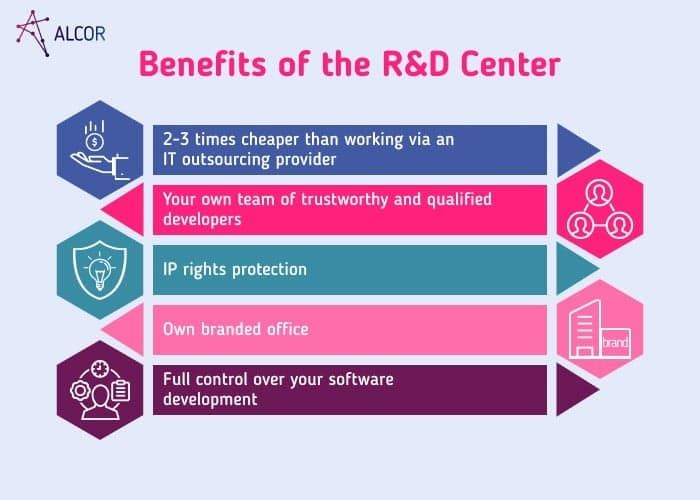 ALCOR

Benefits of the R&D Center

2-3 times cheaper than working via an IT outsourcing provider

Your own team of trustworthy and qualified developers

IP rights protection

Own branded office

brand

Full control over your software development